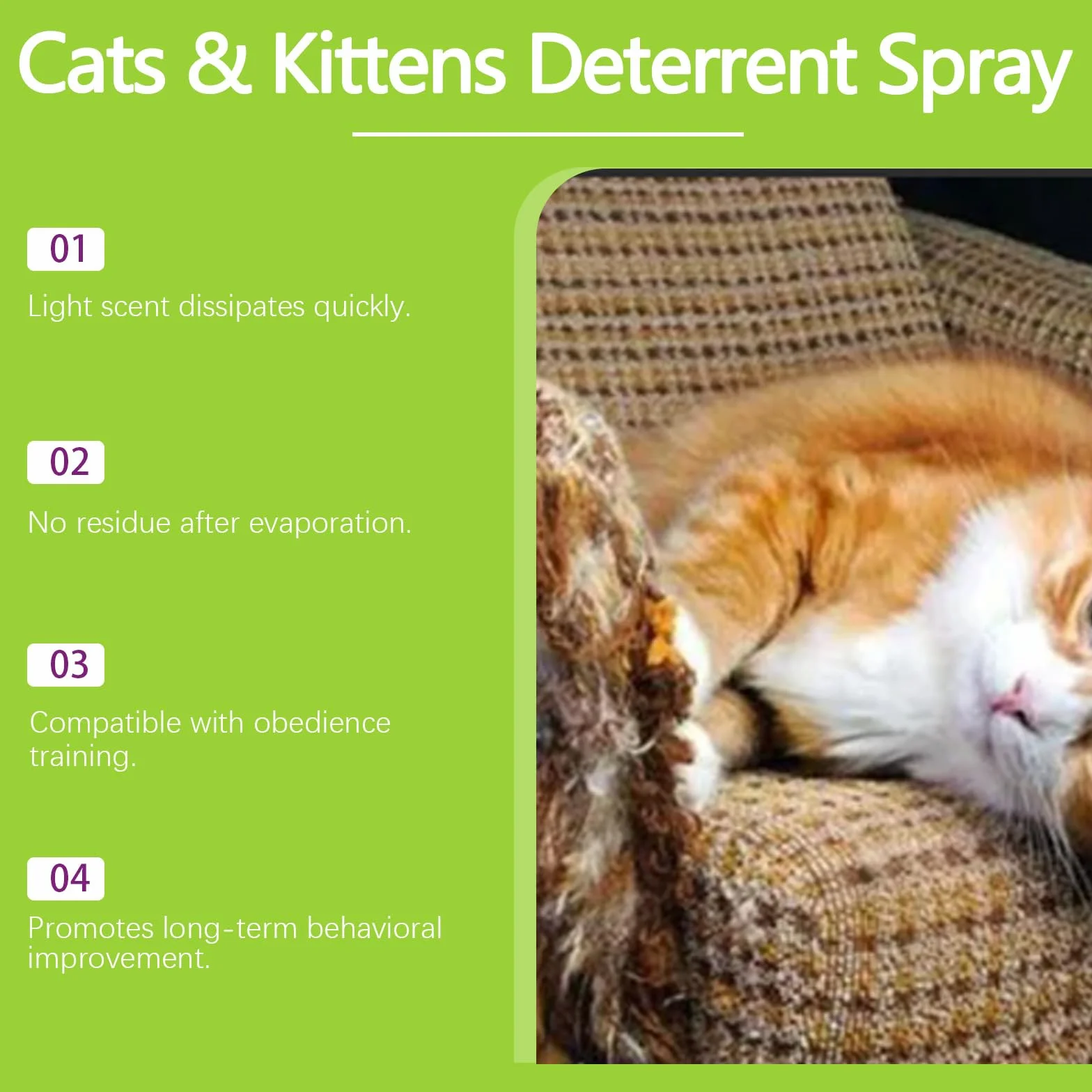 Cats & Kittens Deterrent Spray

01

Light scent dissipates quickly.

02

No residue after evaporation.

03

Compatible with obedience training.

04

Promotes long-term behavioral improvement.